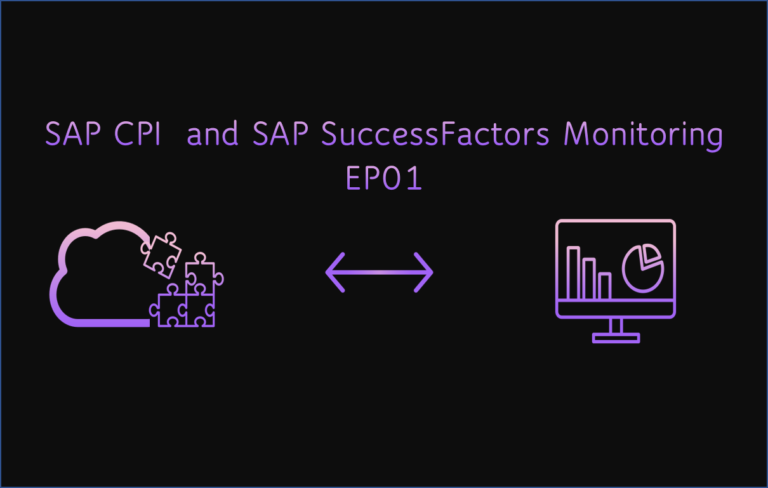 SAP CPI and SAP SuccessFactors Monitoring
EP01